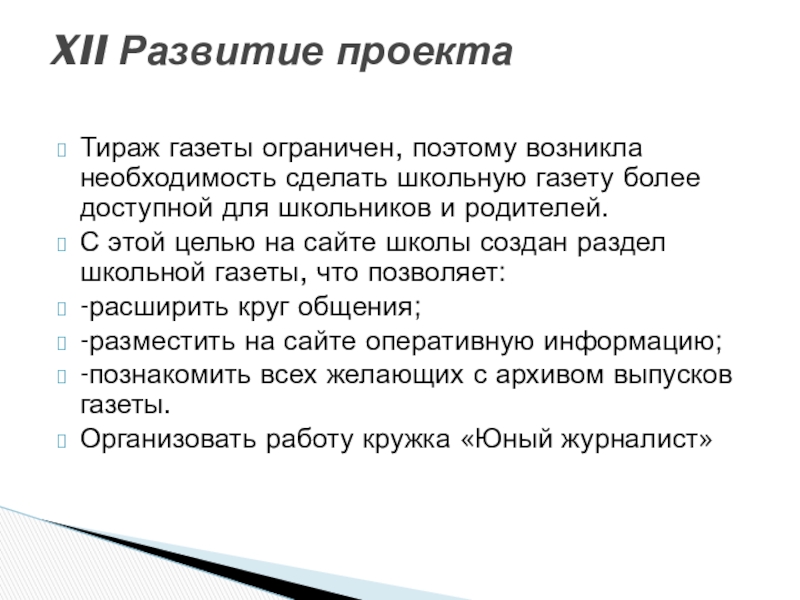 XII Развитие проекта

Тираж газеты ограничен, поэтому возникла необходимость сделать школьную газету более доступной для школьников и родителей.

С этой целью на сайте школы создан раздел школьной газеты, что позволяет:

-расширить круг общения;

-разместить на сайте оперативную информацию;

-познакомить всех желающих с архивом выпусков газеты.

Организовать работу кружка «Юный журналист»